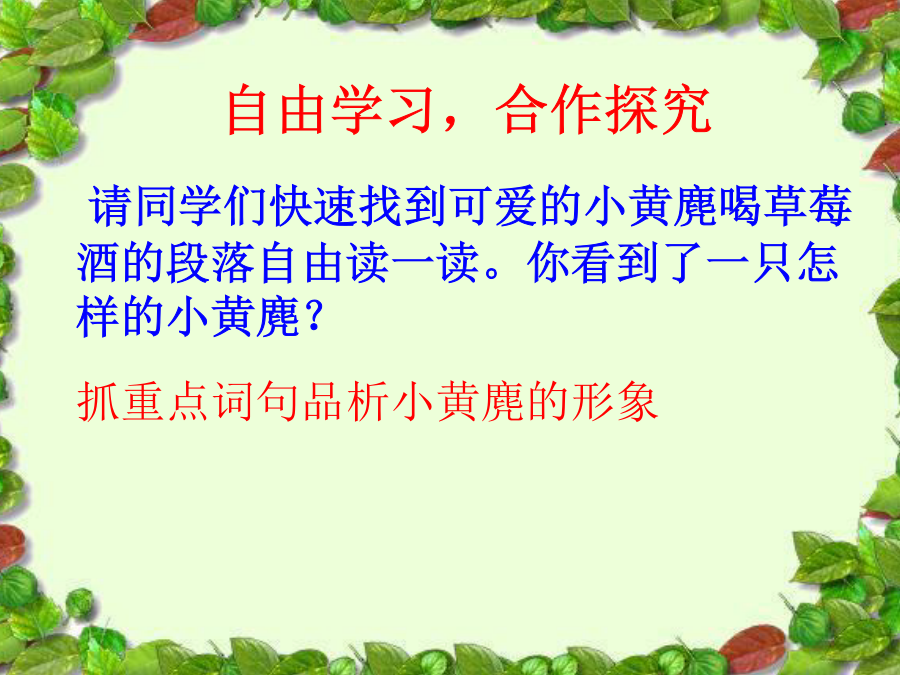 自由学习，合作探究

请同学们快速找到可爱的小黄麂喝草莓酒的段落自由读一读。你看到了一只怎样的小黄麂？

抓重点词句品析小黄麂的形象